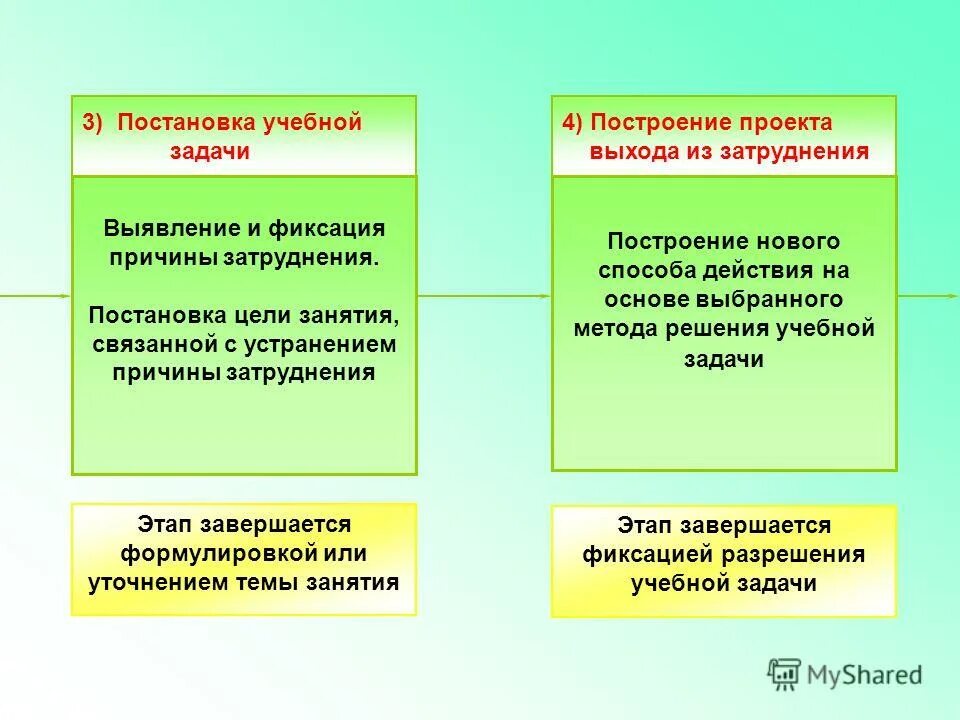 3) Постановка учебной задачи

Выявление и фиксация причины затруднения.

Постановка цели занятия, связанной с устранением причины затруднения

Этап завершается формулировкой или уточнением темы занятия

4) Построение проекта выхода из затруднения

Построение нового способа действия на основе выбранного метода решения учебной задачи

Этап завершается фиксацией разрешения учебной задачи

MyShared